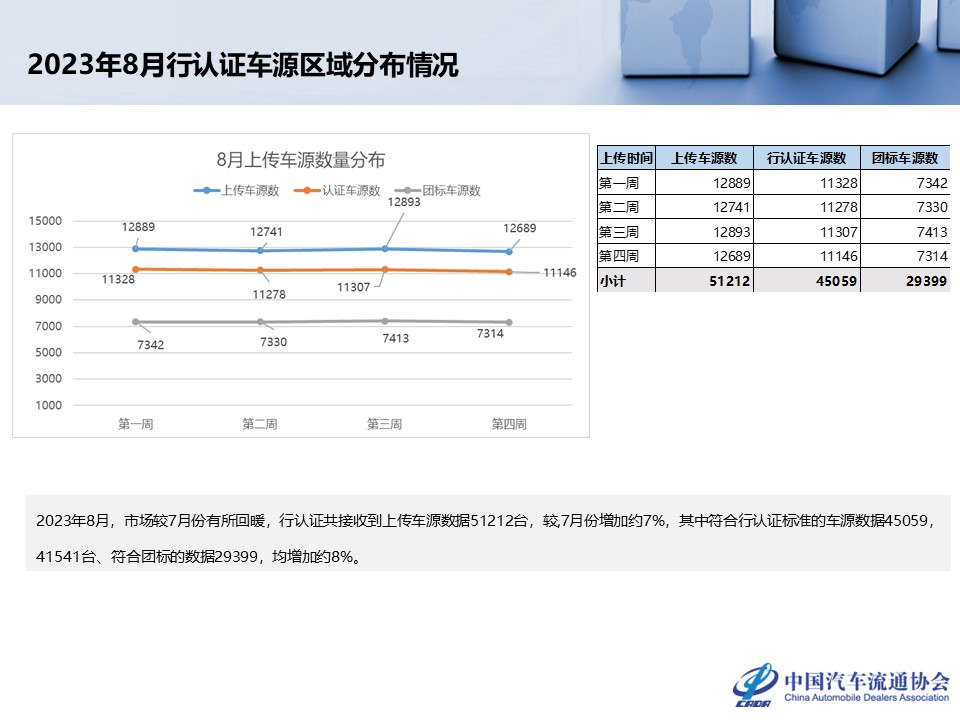 2023年8月行认证车源区域分布情况

8月上传车源数量分布

上传车源数 认证车源数 团标车源数

15000
13000
11000
9000
7000
5000
3000
1000

12889 12741 12893 12689
11328 11278 11307 11146
7342 7330 7413 7314

第一周 第二周 第三周 第四周

| 上传时间 | 上传车源数 | 行认证车源数 | 团标车源数 |
|---|---|---|---|
| 第一周 | 12889 | 11328 | 7342 |
| 第二周 | 12741 | 11278 | 7330 |
| 第三周 | 12893 | 11307 | 7413 |
| 第四周 | 12689 | 11146 | 7314 |
| 小计 | 51212 | 45059 | 29399 |

2023年8月，市场较7月份有所回暖，行认证共接收到上传车源数据51212台，较7月份增加约7%，其中符合行认证标准的车源数据45059，41541台、符合团标的数据29399，均增加约8%。

CADA 中国汽车流通协会 China Automobile Dealers Association